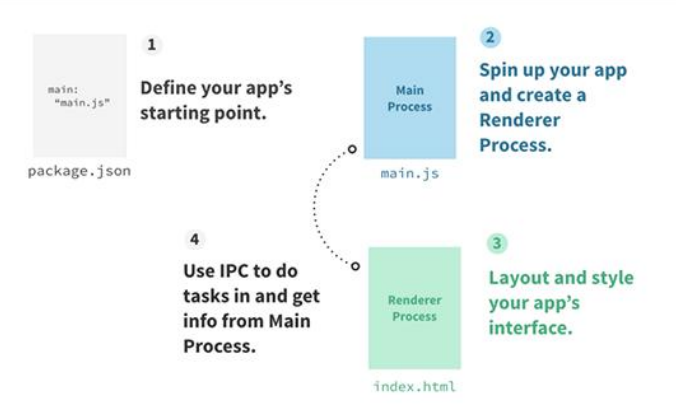 main:
"main.js"

package.json

1

Define your app's starting point.

Main Process

main.js

2

Spin up your app and create a Renderer Process.

4

Use IPC to do tasks in and get info from Main Process.

Renderer Process

index.html

3

Layout and style your app's interface.